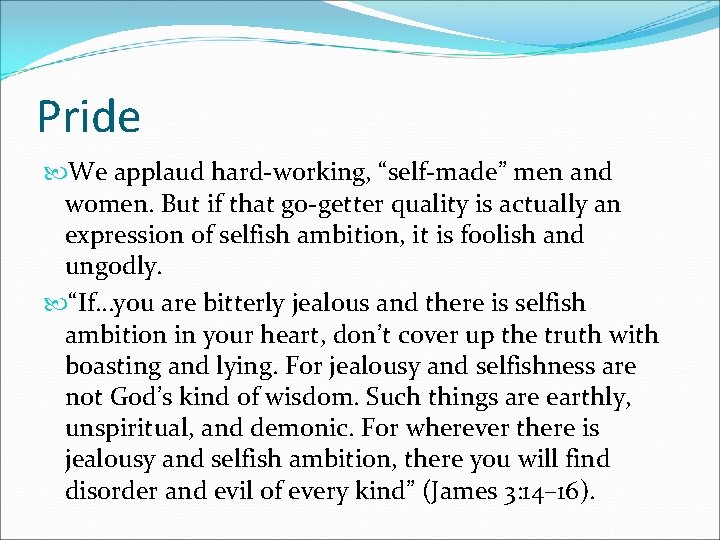 Pride

We applaud hard-working, “self-made” men and women. But if that go-getter quality is actually an expression of selfish ambition, it is foolish and ungodly.

“If…you are bitterly jealous and there is selfish ambition in your heart, don’t cover up the truth with boasting and lying. For jealousy and selfishness are not God’s kind of wisdom. Such things are earthly, unspiritual, and demonic. For wherever there is jealousy and selfish ambition, there you will find disorder and evil of every kind” (James 3:14–16).